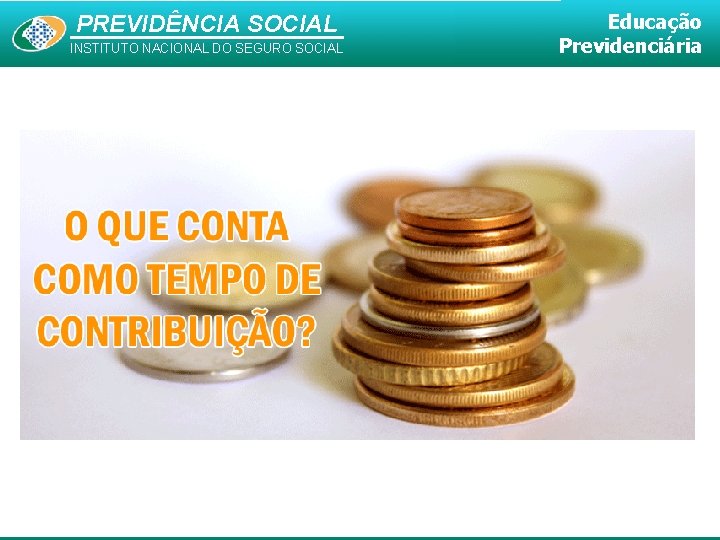 PREVIDÊNCIA SOCIAL
INSTITUTO NACIONAL DO SEGURO SOCIAL

Educação
Previdenciária

O QUE CONTA
COMO TEMPO DE
CONTRIBUIÇÃO?